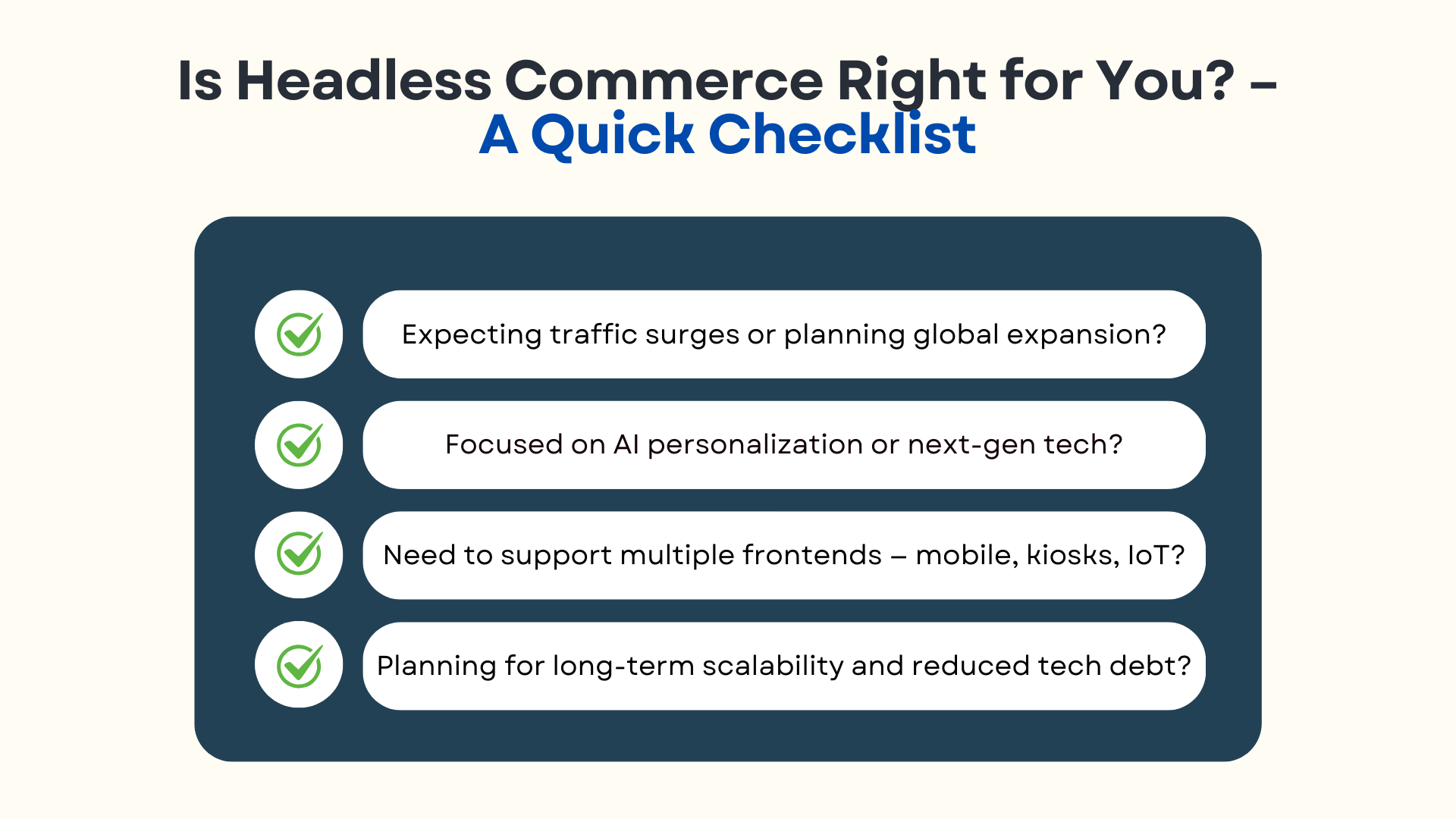 Is Headless Commerce Right for You? – A Quick Checklist

Expecting traffic surges or planning global expansion?

Focused on AI personalization or next-gen tech?

Need to support multiple frontends – mobile, kiosks, IoT?

Planning for long-term scalability and reduced tech debt?